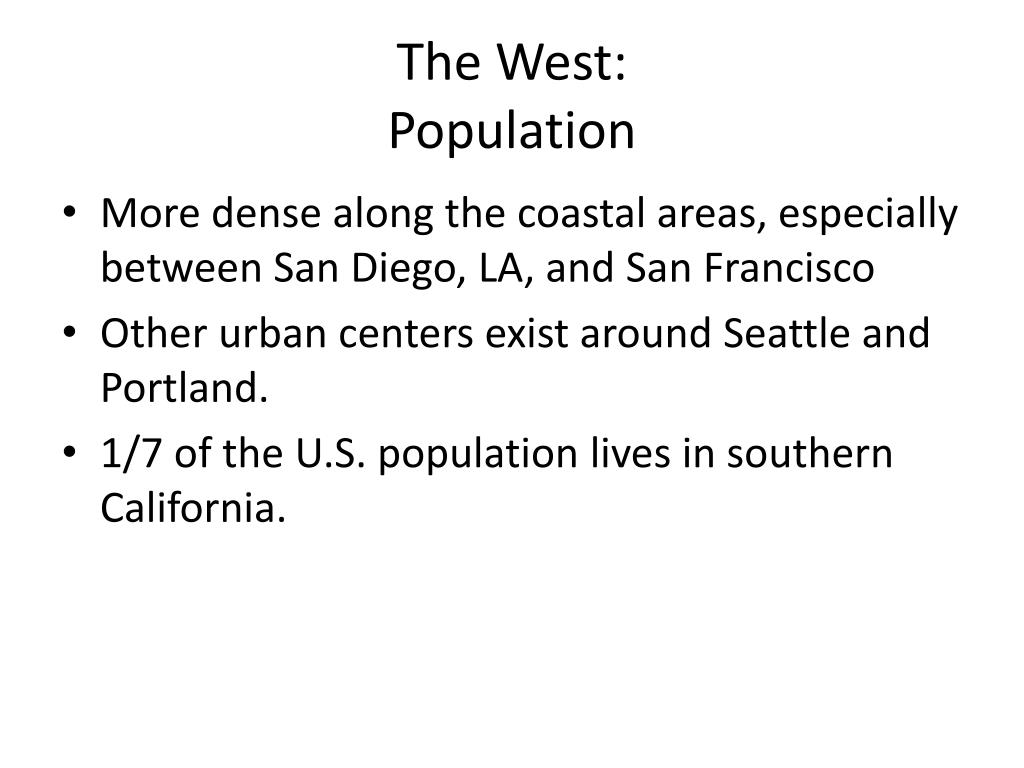 The West:
Population

• More dense along the coastal areas, especially between San Diego, LA, and San Francisco
• Other urban centers exist around Seattle and Portland.
• 1/7 of the U.S. population lives in southern California.